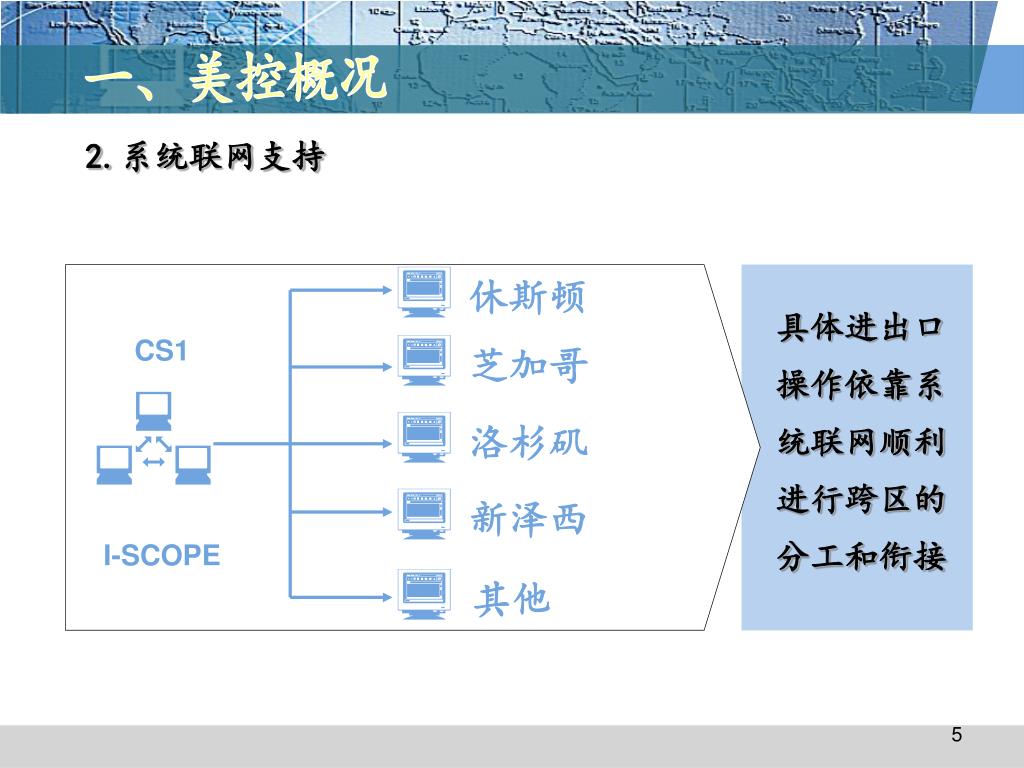 一、美控概况

2. 系统联网支持

CS1

I-SCOPE

休斯顿

芝加哥

洛杉矶

新泽西

其他

具体进出口操作依靠系统联网顺利进行跨区的分工和衔接

5